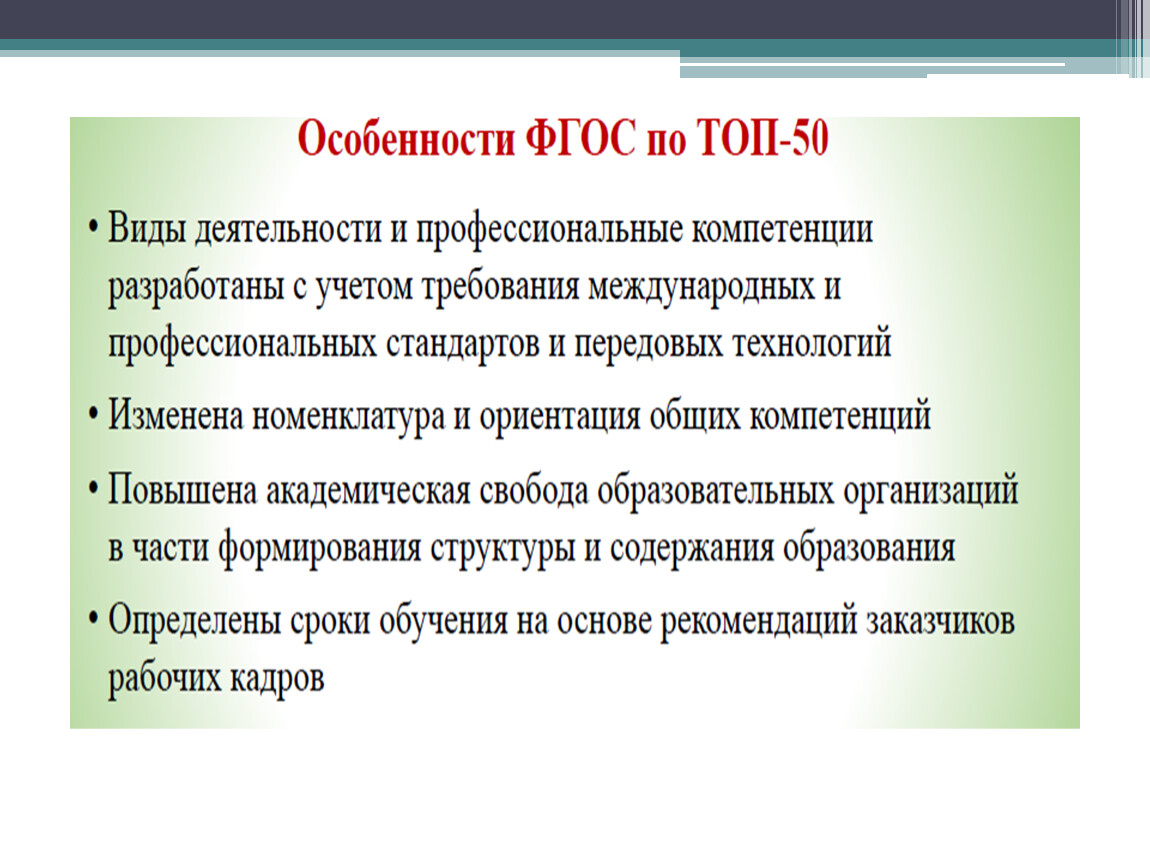 Особенности ФГОС по ТОП-50

• Виды деятельности и профессиональные компетенции разработаны с учетом требования международных и профессиональных стандартов и передовых технологий

• Изменена номенклатура и ориентация общих компетенций

• Повышена академическая свобода образовательных организаций в части формирования структуры и содержания образования

• Определены сроки обучения на основе рекомендаций заказчиков рабочих кадров